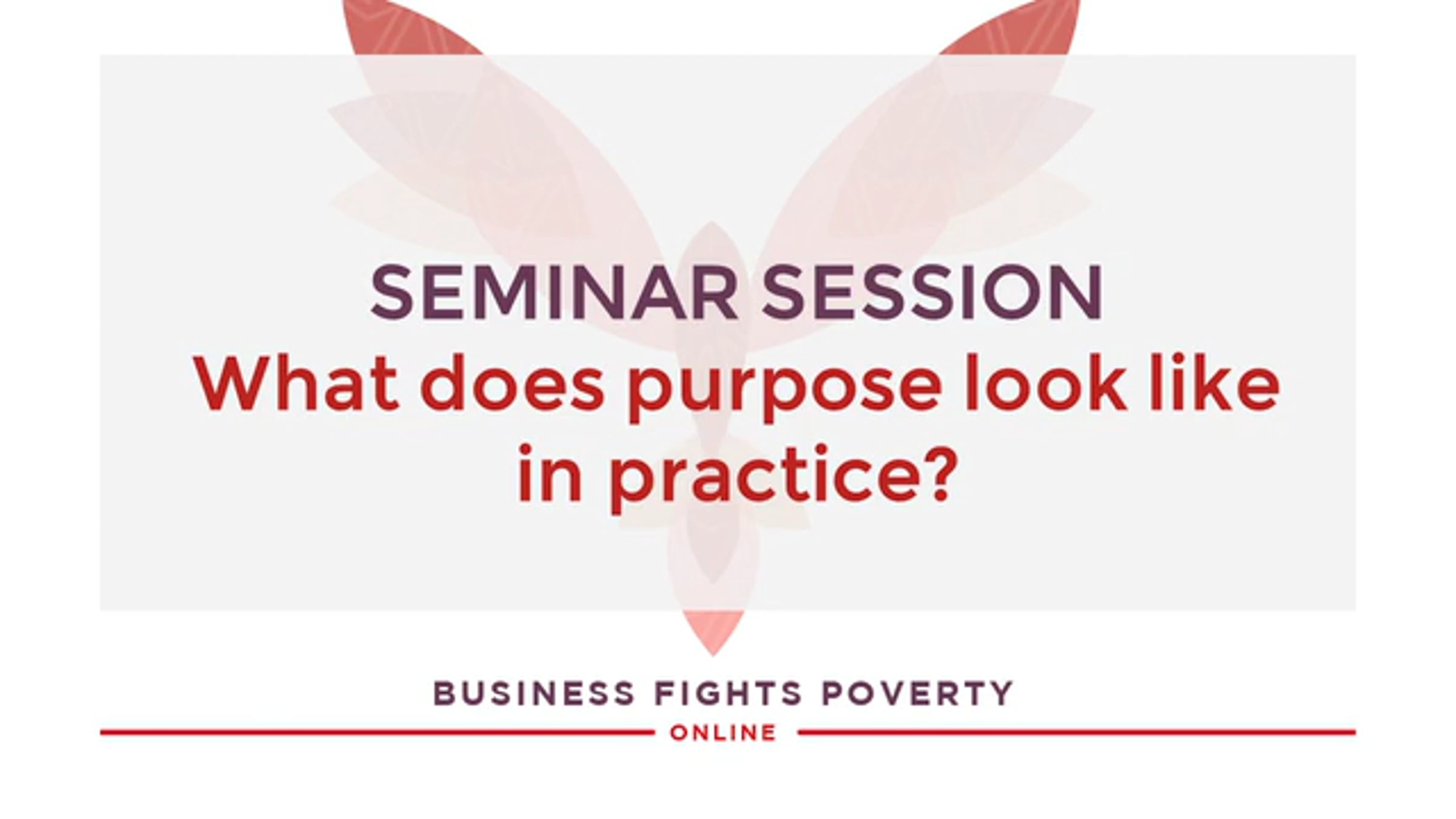 SEMINAR SESSION
What does purpose look like in practice?

BUSINESS FIGHTS POVERTY
ONLINE